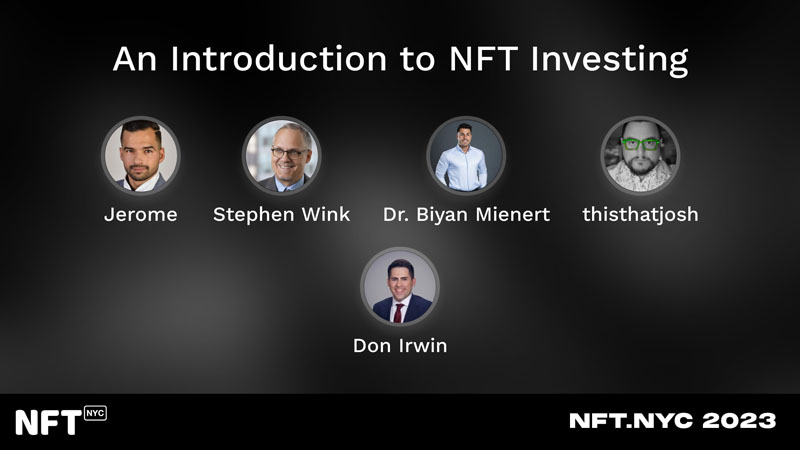 An Introduction to NFT Investing

Jerome

Stephen Wink

Dr. Biyan Mienert

thisthatjosh

Don Irwin

NFT NYC

NFT.NYC 2023